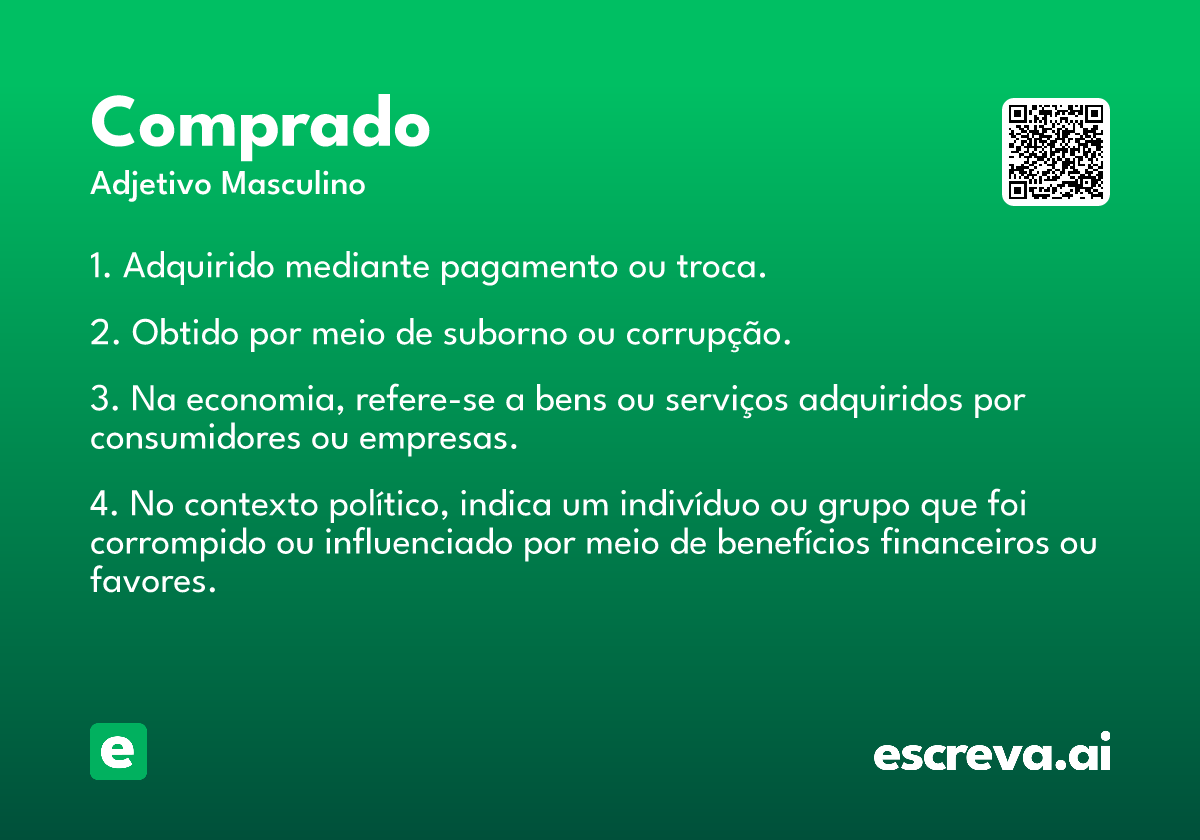 Comprado
Adjetivo Masculino

1. Adquirido mediante pagamento ou troca.

2. Obtido por meio de suborno ou corrupção.

3. Na economia, refere-se a bens ou serviços adquiridos por consumidores ou empresas.

4. No contexto político, indica um indivíduo ou grupo que foi corrompido ou influenciado por meio de benefícios financeiros ou favores.

e

escreva.ai